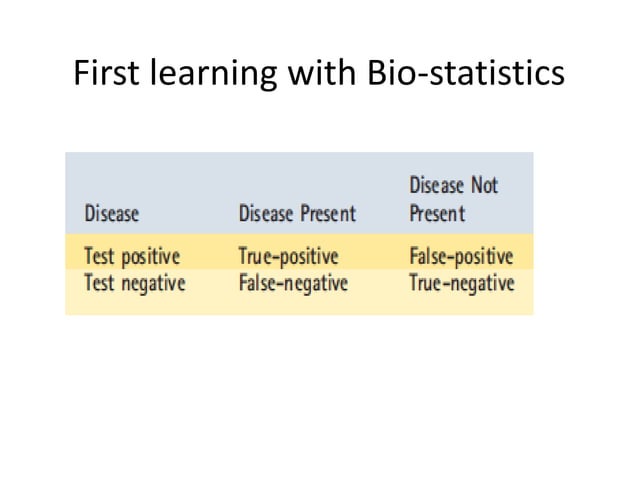 First learning with Bio-statistics

| Disease | Disease Present | Disease Not Present |
|---|---|---|
| Test positive | True-positive | False-positive |
| Test negative | False-negative | True-negative |